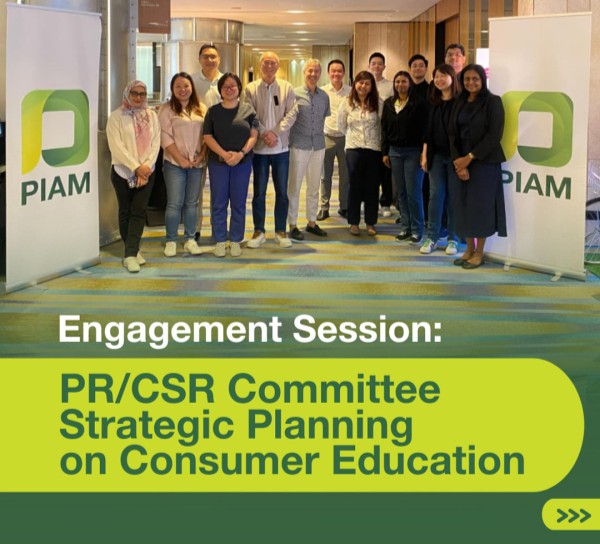 PIAM

PIAM

Engagement Session:

PR/CSR Committee Strategic Planning on Consumer Education

>>>